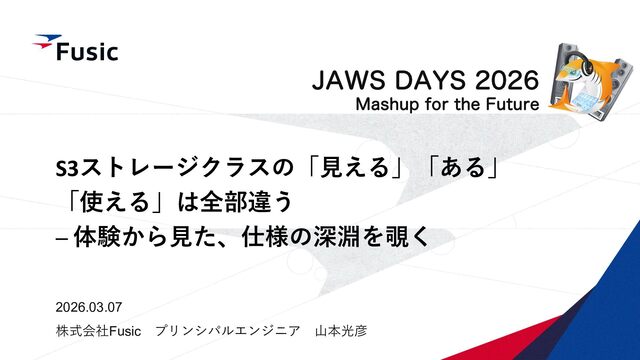 Fusic

JAWS DAYS 2026
Mashup for the Future

S3ストレージクラスの「見える」「ある」「使える」は全部違う
– 体験から見た、仕様の深淵を覗く

2026.03.07
株式会社Fusic　プリンシパルエンジニア　山本光彦